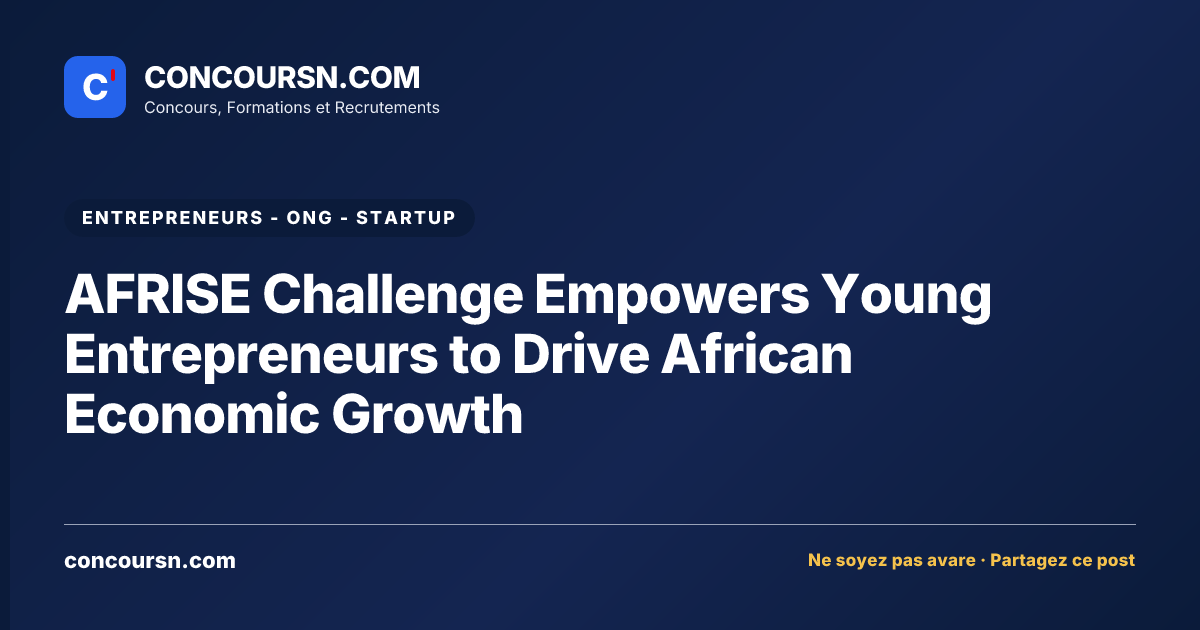 C'

CONCOURSN.COM
Concours, Formations et Recrutements

ENTREPRENEURS - ONG - STARTUP

AFRISE Challenge Empowers Young Entrepreneurs to Drive African Economic Growth

concoursn.com

Ne soyez pas avare · Partagez ce post